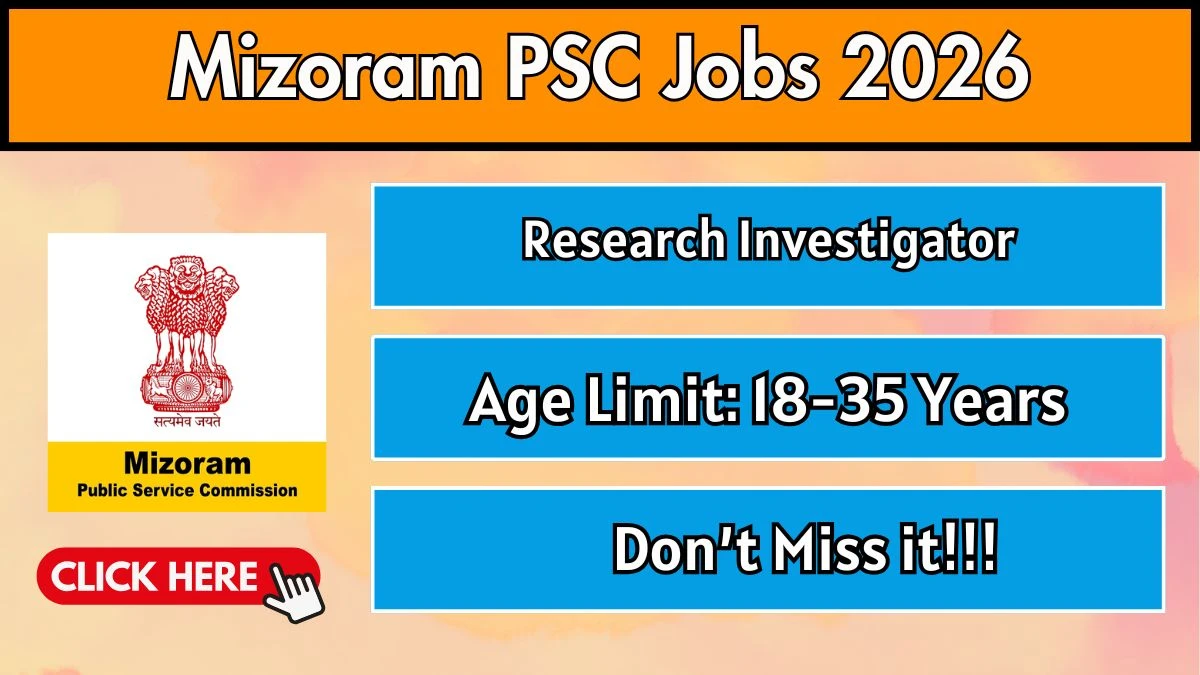 Mizoram PSC Jobs 2026

सत्यमेव जयते

Mizoram
Public Service Commission

CLICK HERE

Research Investigator

Age Limit: 18-35 Years

Don't Miss it!!!